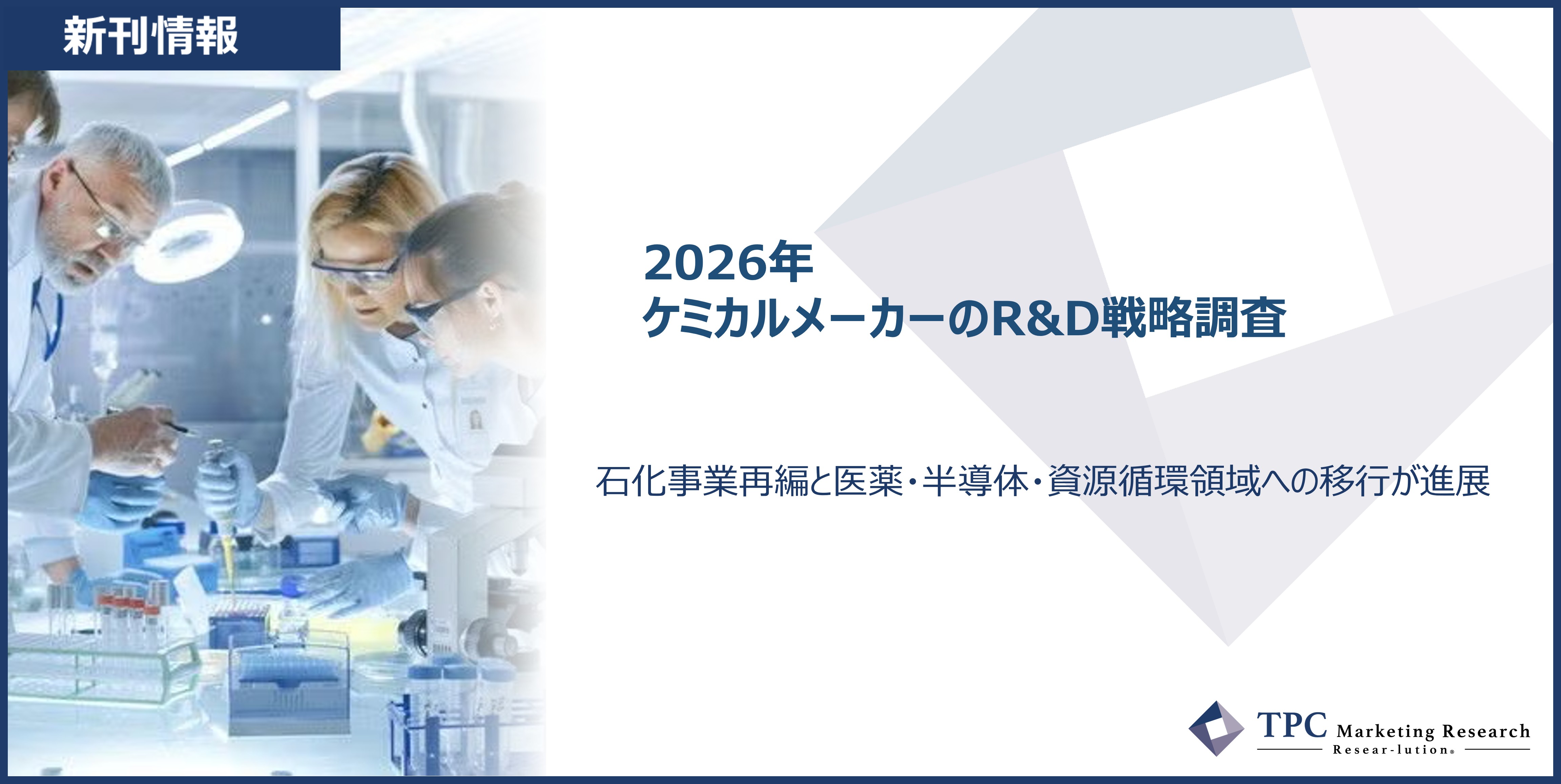 新刊情報

2026年
ケミカルメーカーのR&D戦略調査

石化事業再編と医薬・半導体・資源循環領域への移行が進展

TPC Marketing Research
Resear-lution®